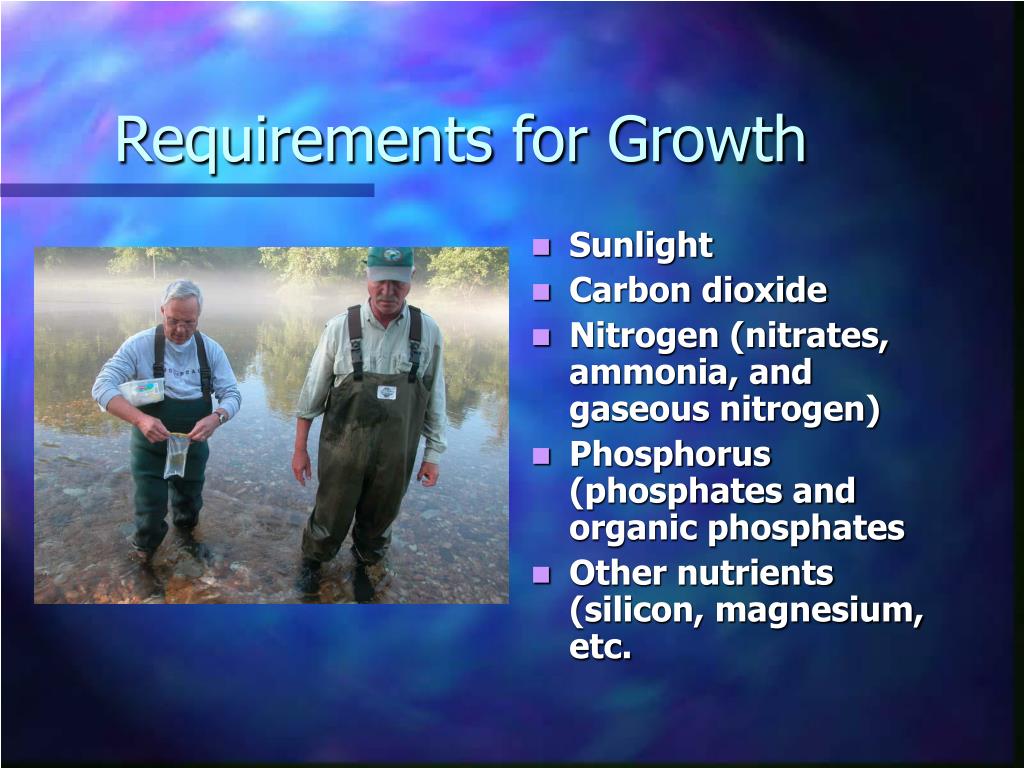 Requirements for Growth

- Sunlight
- Carbon dioxide
- Nitrogen (nitrates, ammonia, and gaseous nitrogen)
- Phosphorus (phosphates and organic phosphates
- Other nutrients (silicon, magnesium, etc.